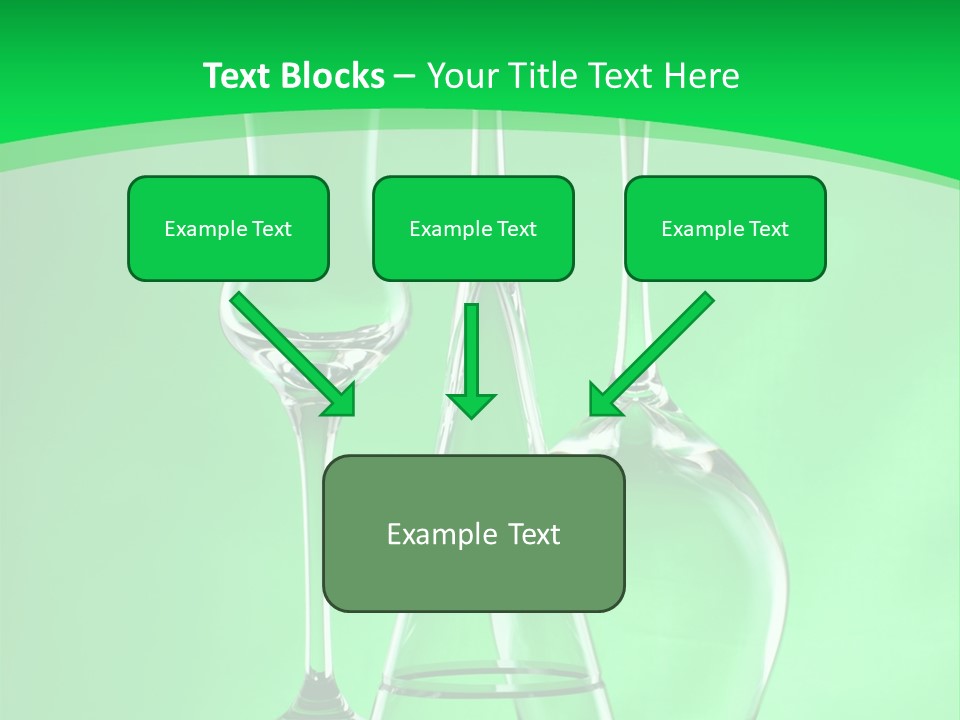 Text Blocks – Your Title Text Here

Example Text

Example Text

Example Text

Example Text